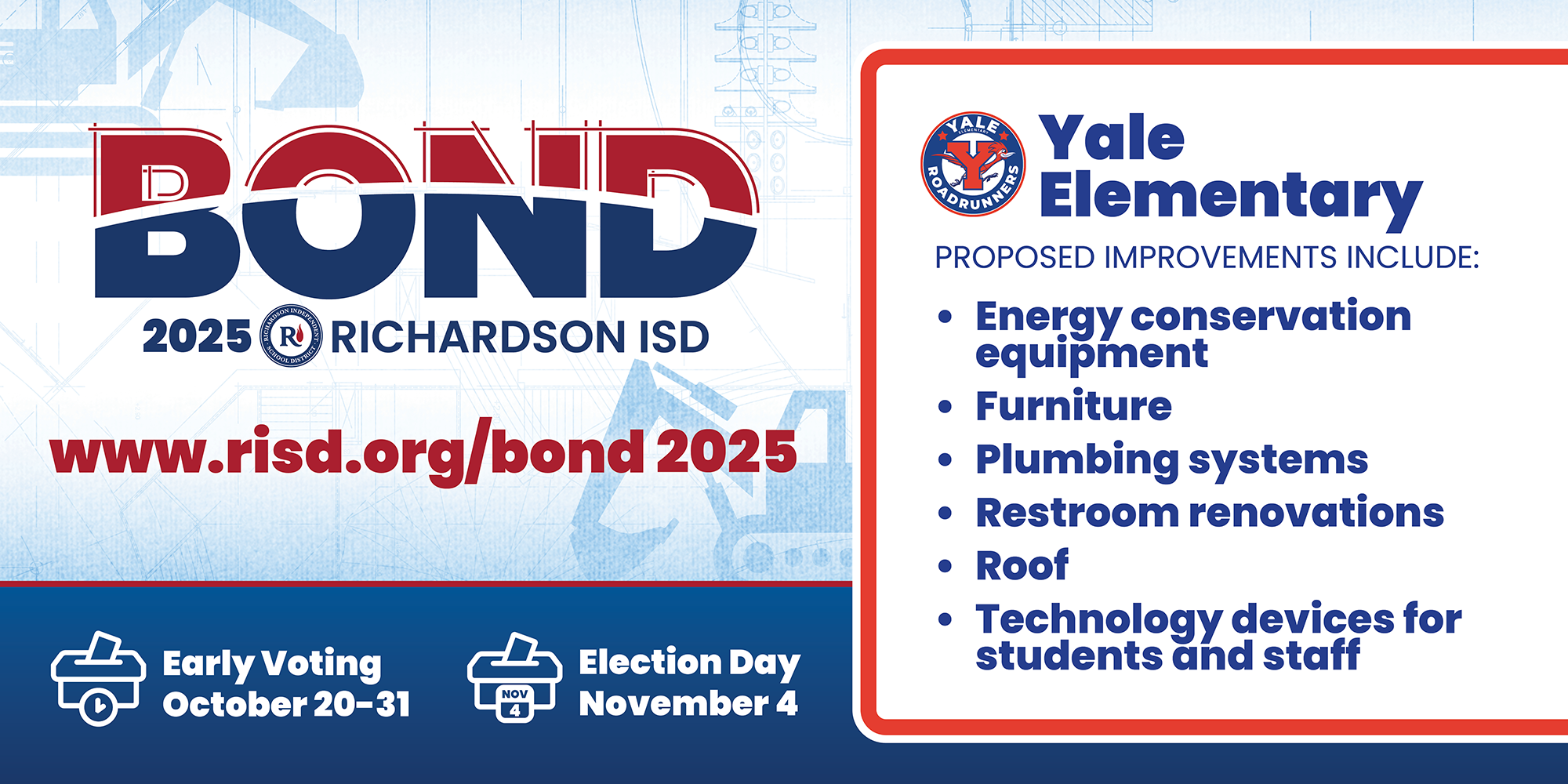 BOND

2025 RICHARDSON INDEPENDENT SCHOOL DISTRICT R RICHARDSON ISD

www.risd.org/bond 2025

Early Voting
October 20-31

NOV 4

Election Day
November 4

YALE ELEMENTARY Y ROADRUNNERS

Yale Elementary

PROPOSED IMPROVEMENTS INCLUDE:

• Energy conservation equipment
• Furniture
• Plumbing systems
• Restroom renovations
• Roof
• Technology devices for students and staff